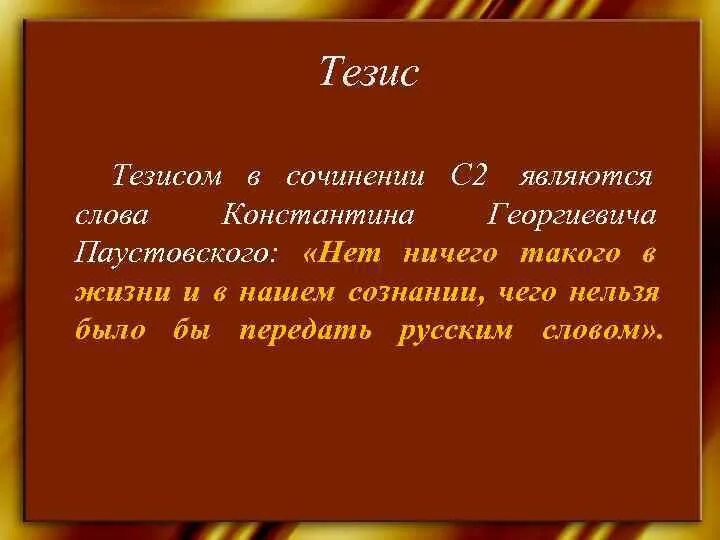 Тезис

Тезисом в сочинении С2 являются слова Константина Георгиевича Паустовского: «Нет ничего такого в жизни и в нашем сознании, чего нельзя было бы передать русским словом».